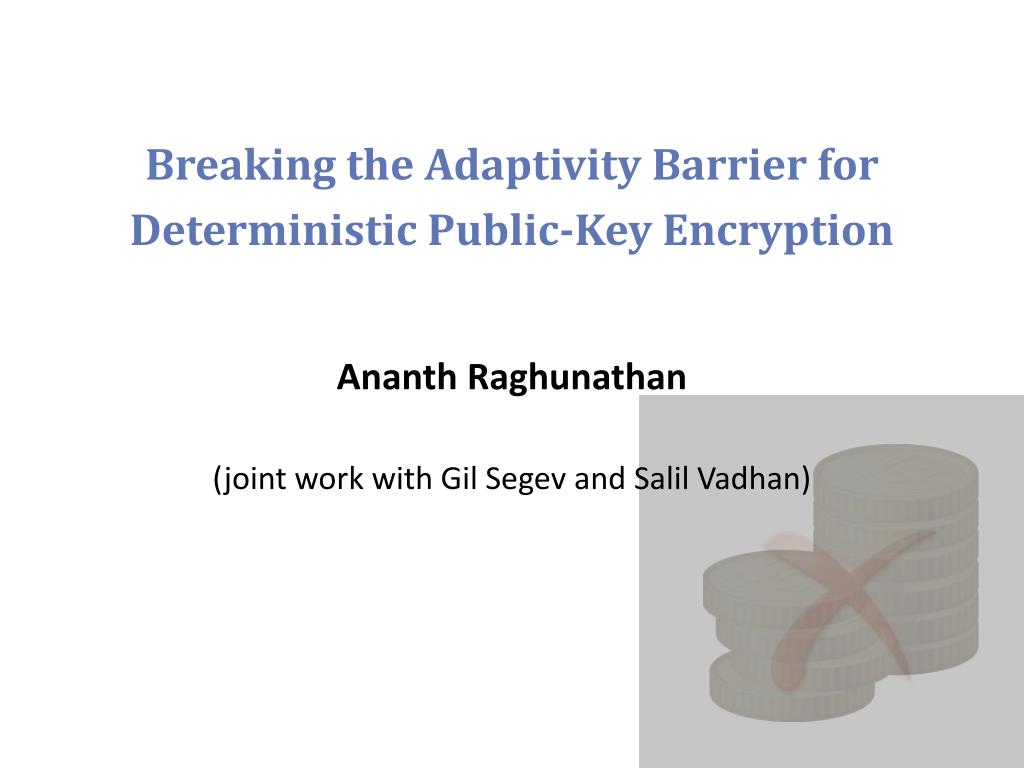 Breaking the Adaptivity Barrier for Deterministic Public-Key Encryption

Ananth Raghunathan

(joint work with Gil Segev and Salil Vadhan)